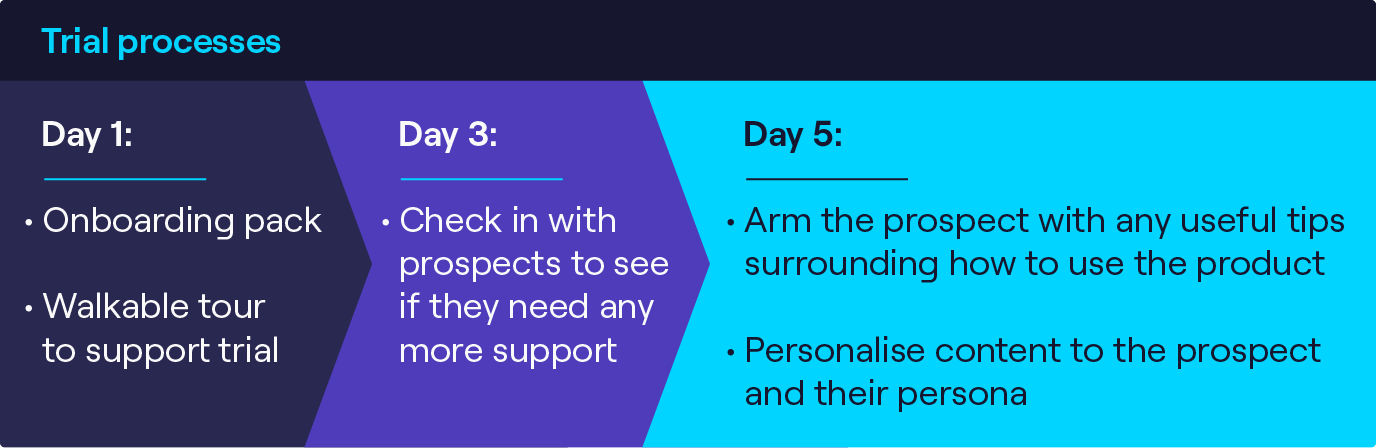 Trial processes

Day 1:

• Onboarding pack

• Walkable tour to support trial

Day 3:

• Check in with prospects to see if they need any more support

Day 5:

• Arm the prospect with any useful tips surrounding how to use the product

• Personalise content to the prospect and their persona